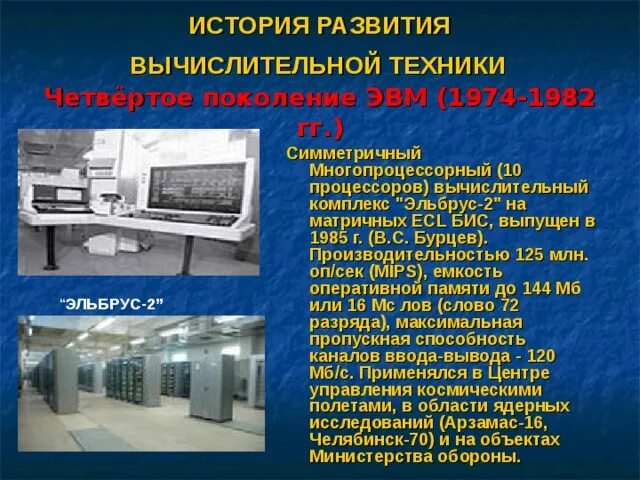 ИСТОРИЯ РАЗВИТИЯ
ВЫЧИСЛИТЕЛЬНОЙ ТЕХНИКИ

Четвёртое поколение ЭВМ (1974-1982 гг.)

“ЭЛЬБРУС-2”

Симметричный Многопроцессорный (10 процессоров) вычислительный комплекс "Эльбрус-2" на матричных ECL БИС, выпущен в 1985 г. (В.С. Бурцев). Производительностью 125 млн. оп/сек (MIPS), емкость оперативной памяти до 144 Мб или 16 Мс лов (слово 72 разряда), максимальная пропускная способность каналов ввода-вывода - 120 Мб/с. Применялся в Центре управления космическими полетами, в области ядерных исследований (Арзамас-16, Челябинск-70) и на объектах Министерства обороны.